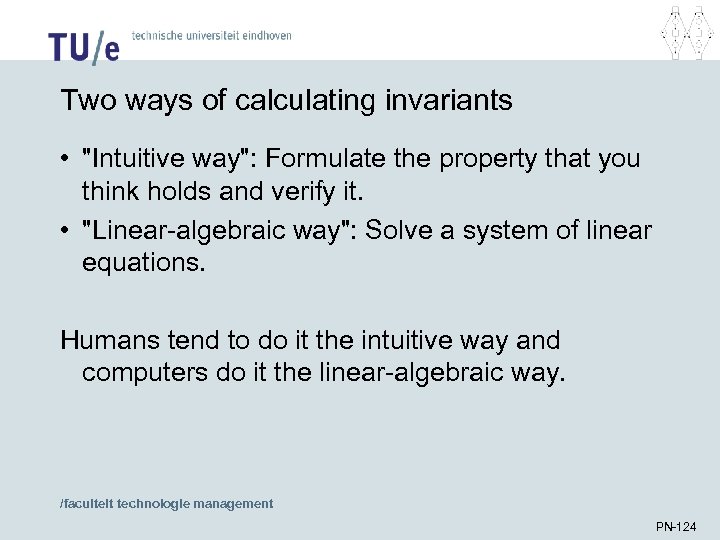 TU/e technische universiteit eindhoven

Two ways of calculating invariants

• "Intuitive way": Formulate the property that you think holds and verify it.
• "Linear-algebraic way": Solve a system of linear equations.

Humans tend to do it the intuitive way and computers do it the linear-algebraic way.

/faculteit technologie management

PN-124